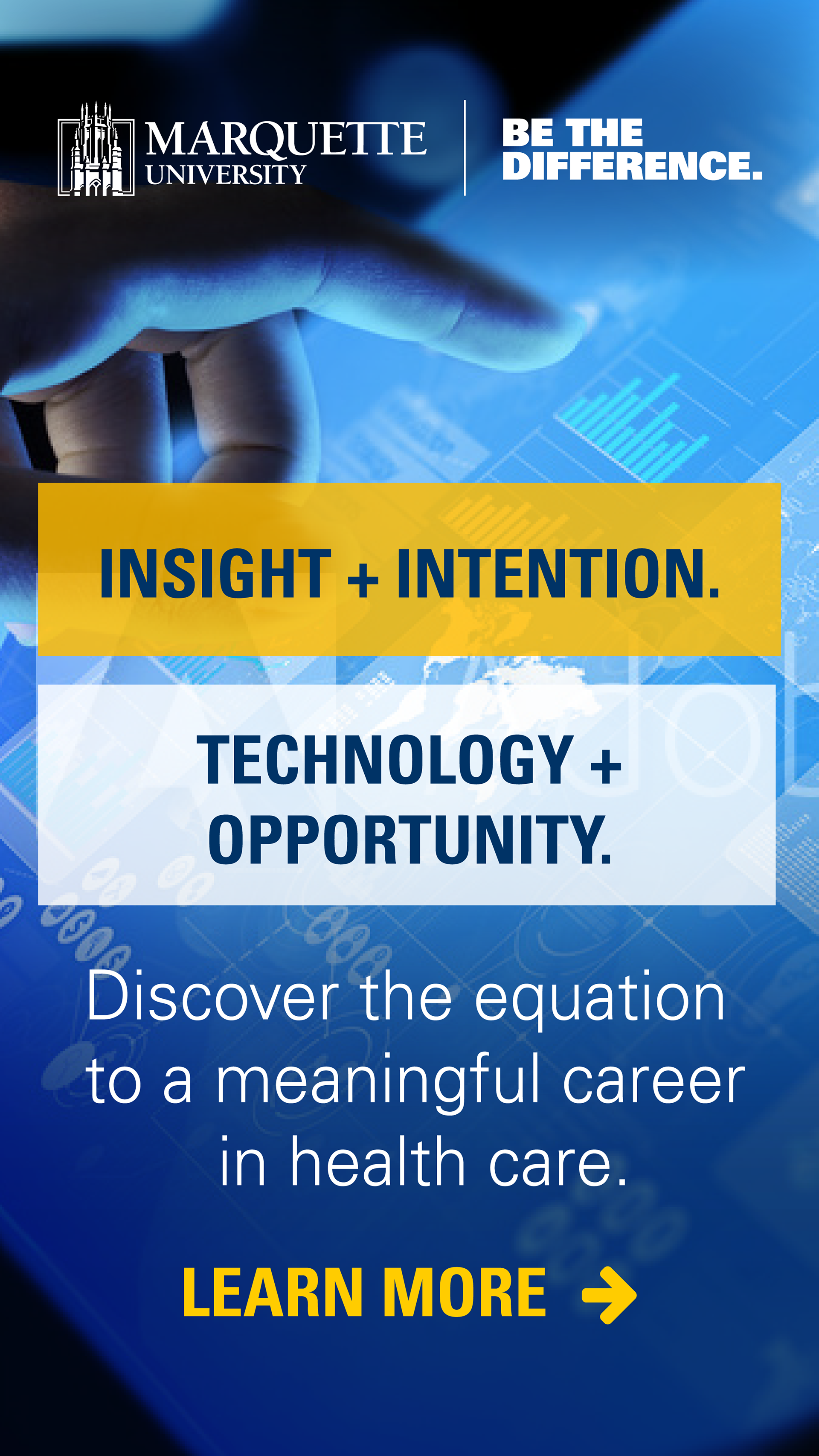 MARQUETTE UNIVERSITY

BE THE DIFFERENCE.

INSIGHT + INTENTION.

TECHNOLOGY + OPPORTUNITY.

Discover the equation to a meaningful career in health care.

LEARN MORE →